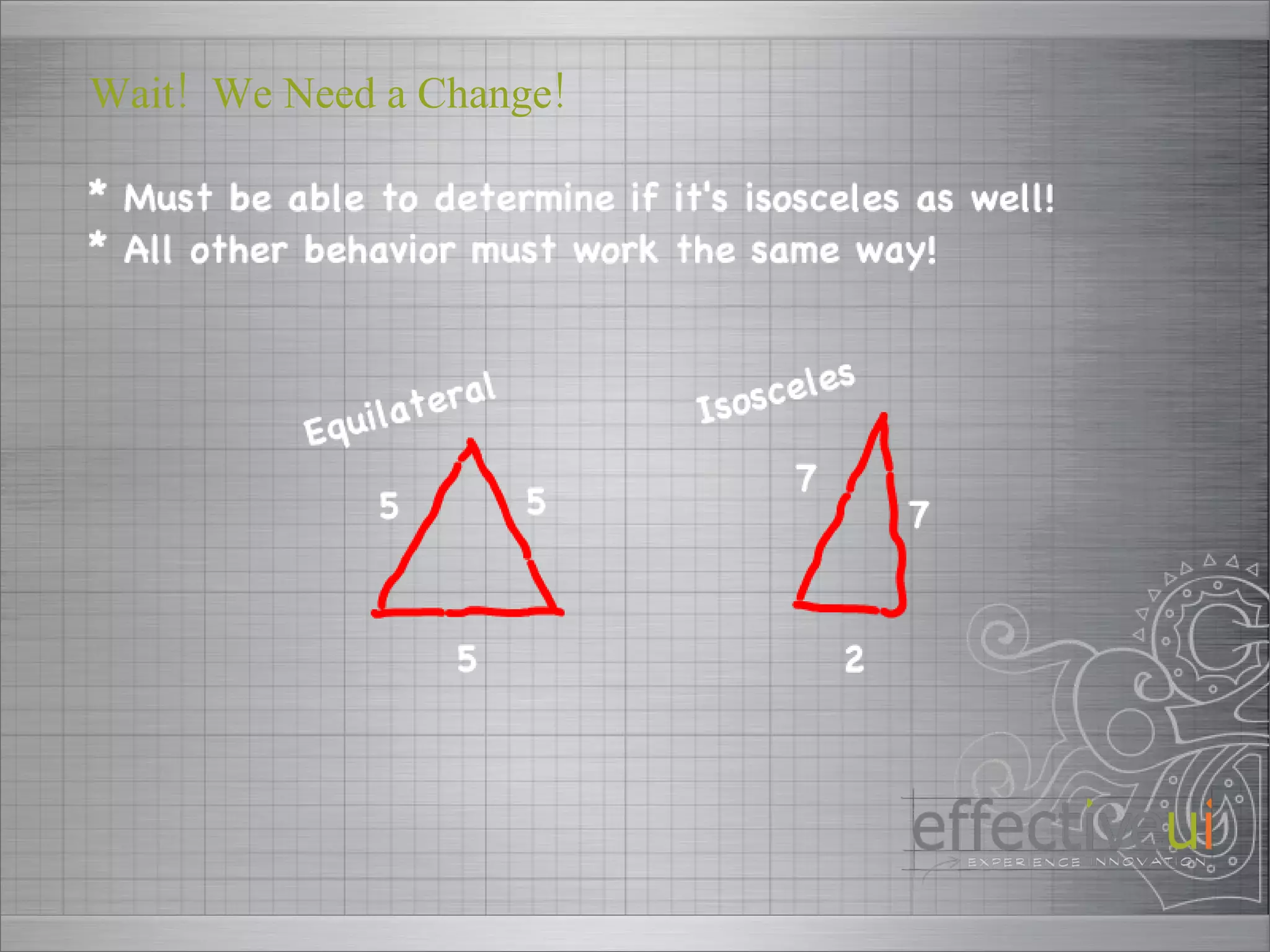 Wait! We Need a Change!

* Must be able to determine if it's isosceles as well!
* All other behavior must work the same way!

Equilateral

5

5

5

Isosceles

7

7

2

effectiveui
EXPERIENCE INNOVATION